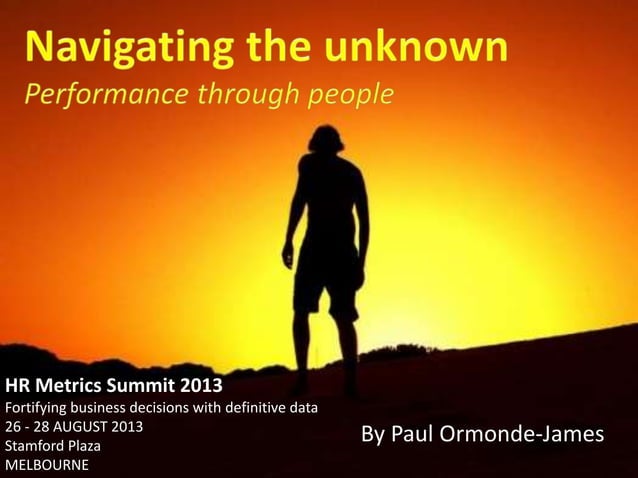 Navigating the unknown
Performance through people

HR Metrics Summit 2013
Fortifying business decisions with definitive data
26 - 28 AUGUST 2013
Stamford Plaza
MELBOURNE

By Paul Ormonde-James